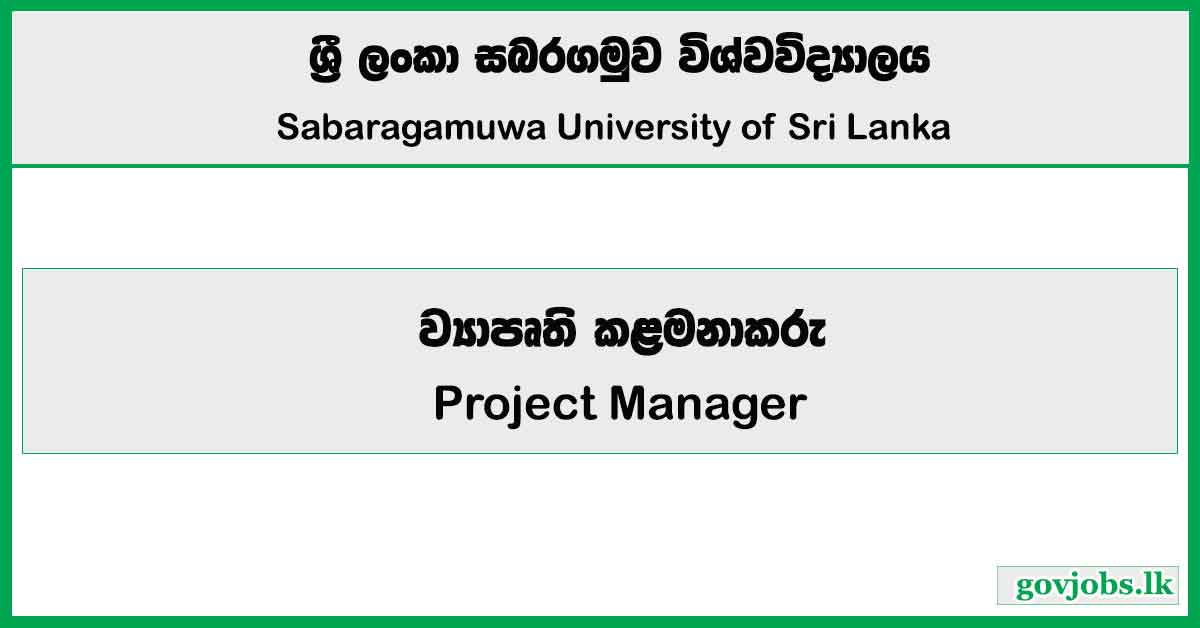 ශ්‍රී ලංකා සබරගමුව විශ්වවිද්‍යාලය
Sabaragamuwa University of Sri Lanka

ව්‍යාපෘති කළමනාකරු
Project Manager

govjobs.lk